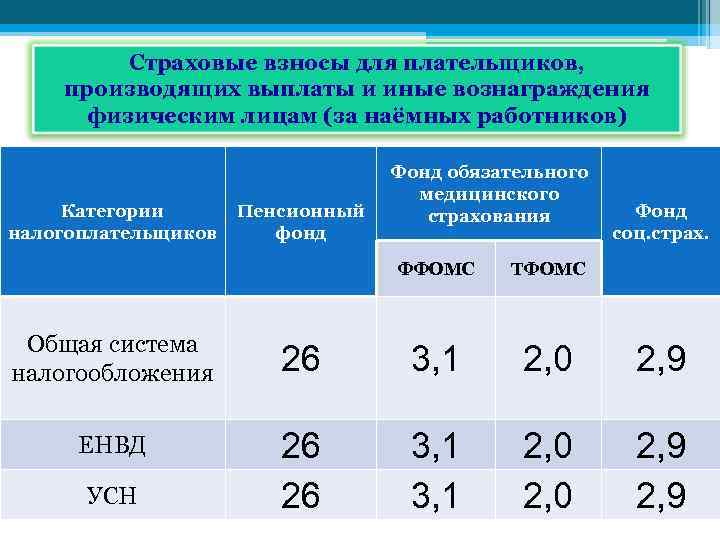 Страховые взносы для плательщиков, производящих выплаты и иные вознаграждения физическим лицам (за наёмных работников)

| Категории налогоплательщиков | Пенсионный фонд | Фонд обязательного медицинского страхования: ФФОМС | Фонд обязательного медицинского страхования: ТФОМС | Фонд соц.страх. |
|---|---|---|---|---|
| Общая система налогообложения | 26 | 3,1 | 2,0 | 2,9 |
| ЕНВД | 26 | 3,1 | 2,0 | 2,9 |
| УСН | 26 | 3,1 | 2,0 | 2,9 |